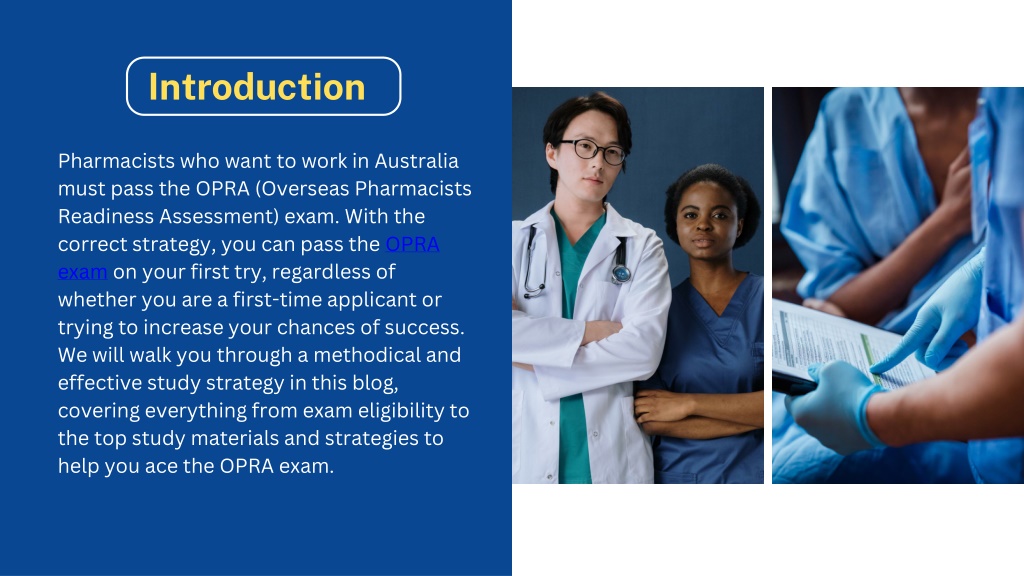 Introduction

Pharmacists who want to work in Australia must pass the OPRA (Overseas Pharmacists Readiness Assessment) exam. With the correct strategy, you can pass the OPRA exam on your first try, regardless of whether you are a first-time applicant or trying to increase your chances of success. We will walk you through a methodical and effective study strategy in this blog, covering everything from exam eligibility to the top study materials and strategies to help you ace the OPRA exam.